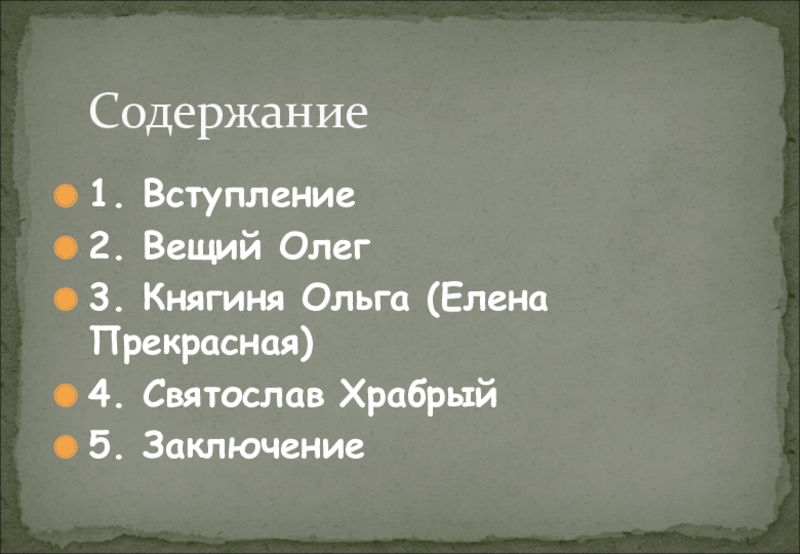 Содержание

1. Вступление
2. Вещий Олег
3. Княгиня Ольга (Елена Прекрасная)
4. Святослав Храбрый
5. Заключение